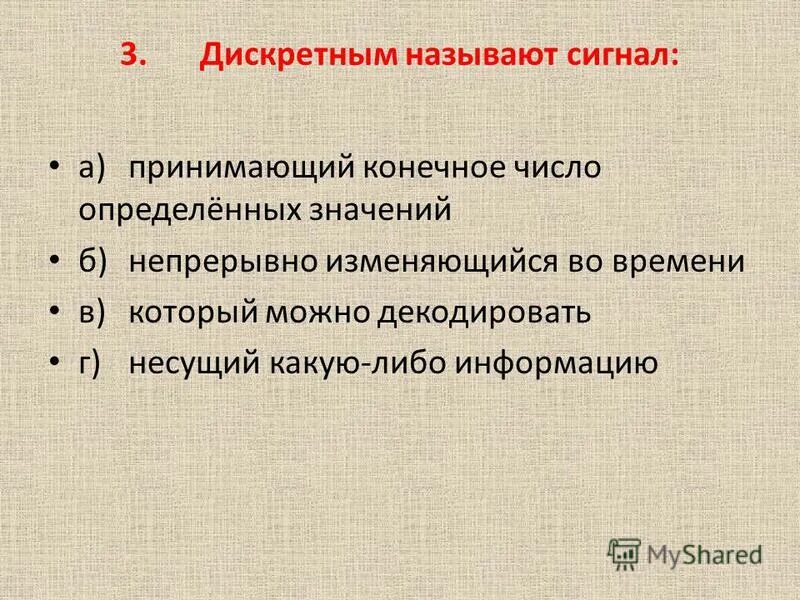 3. Дискретным называют сигнал:

• а) принимающий конечное число определённых значений
• б) непрерывно изменяющийся во времени
• в) который можно декодировать
• г) несущий какую-либо информацию

MyShared